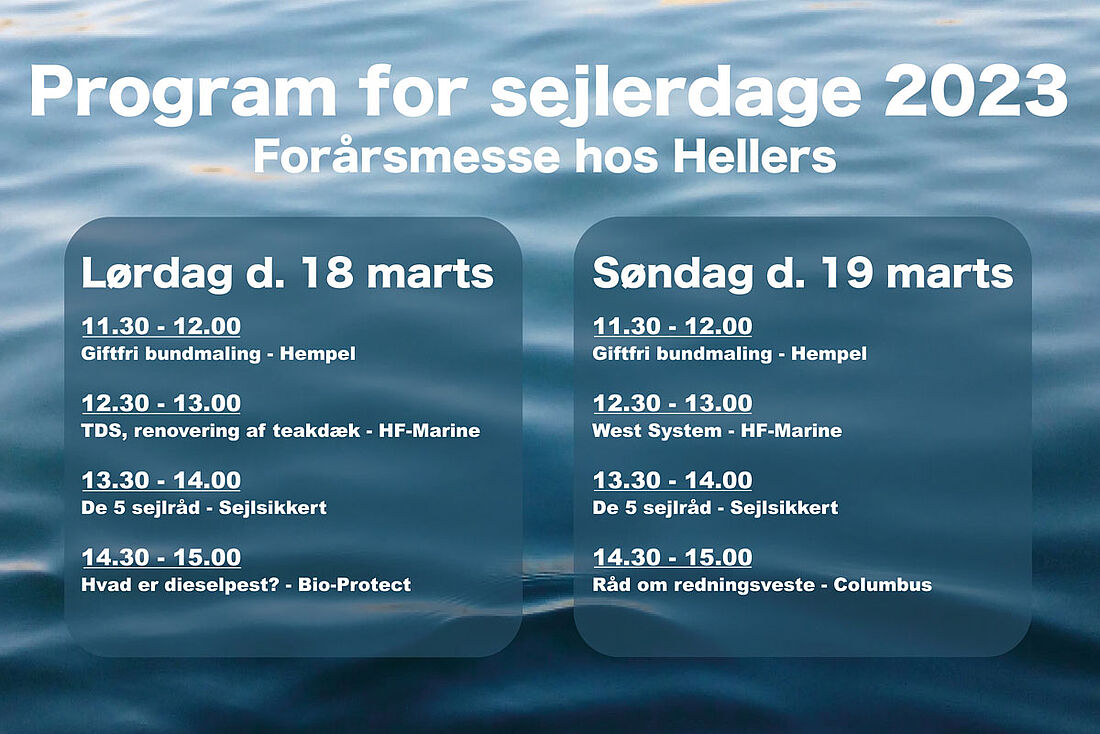 Program for sejlerdage 2023
Forårsmesse hos Hellers

Lørdag d. 18 marts

11.30 - 12.00
Giftfri bundmaling - Hempel

12.30 - 13.00
TDS, renovering af teakdæk - HF-Marine

13.30 - 14.00
De 5 sejlråd - Sejlsikkert

14.30 - 15.00
Hvad er dieselpest? - Bio-Protect

Søndag d. 19 marts

11.30 - 12.00
Giftfri bundmaling - Hempel

12.30 - 13.00
West System - HF-Marine

13.30 - 14.00
De 5 sejlråd - Sejlsikkert

14.30 - 15.00
Råd om redningsveste - Columbus